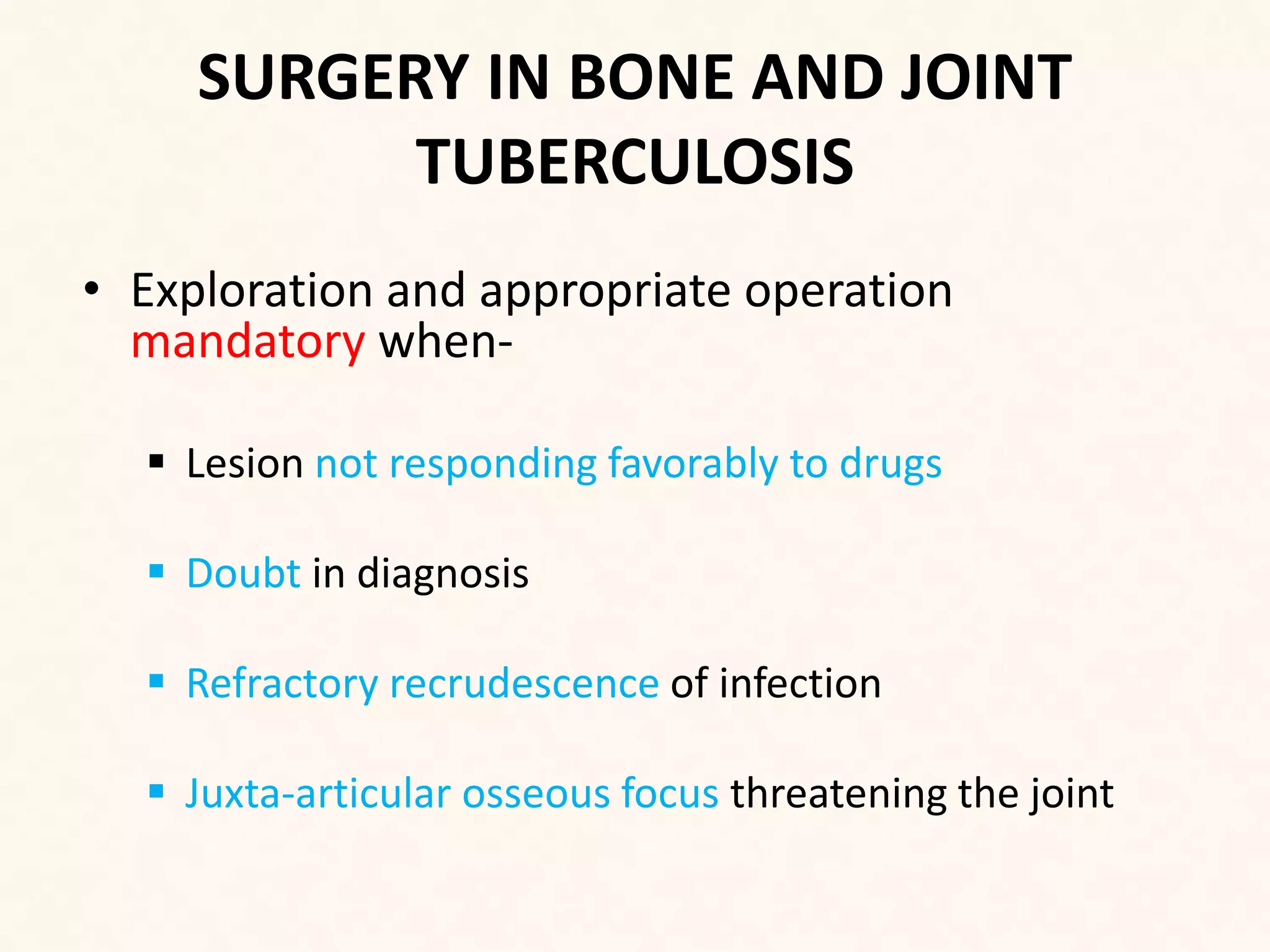 SURGERY IN BONE AND JOINT TUBERCULOSIS

• Exploration and appropriate operation mandatory when-

▪ Lesion not responding favorably to drugs

▪ Doubt in diagnosis

▪ Refractory recrudescence of infection

▪ Juxta-articular osseous focus threatening the joint